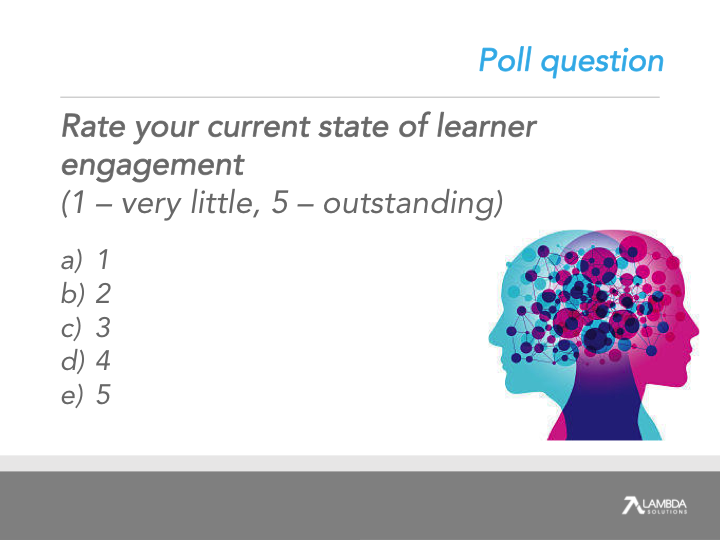 Poll question

Rate your current state of learner engagement
(1 – very little, 5 – outstanding)

a) 1
b) 2
c) 3
d) 4
e) 5

LAMBDA SOLUTIONS